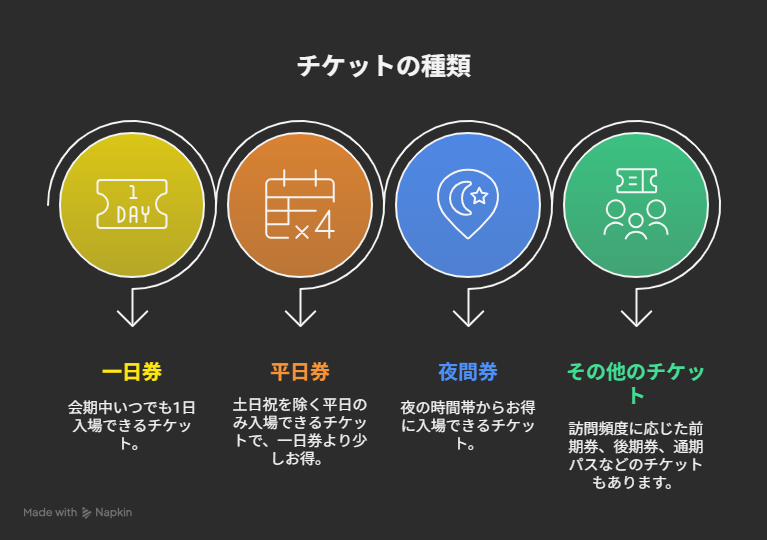 チケットの種類

1 DAY

×4

一日券

会期中いつでも1日入場できるチケット。

平日券

土日祝を除く平日のみ入場できるチケットで、一日券より少しお得。

夜間券

夜の時間帯からお得に入場できるチケット。

その他のチケット

訪問頻度に応じた前期券、後期券、通期パスなどのチケットもあります。

Made with Napkin